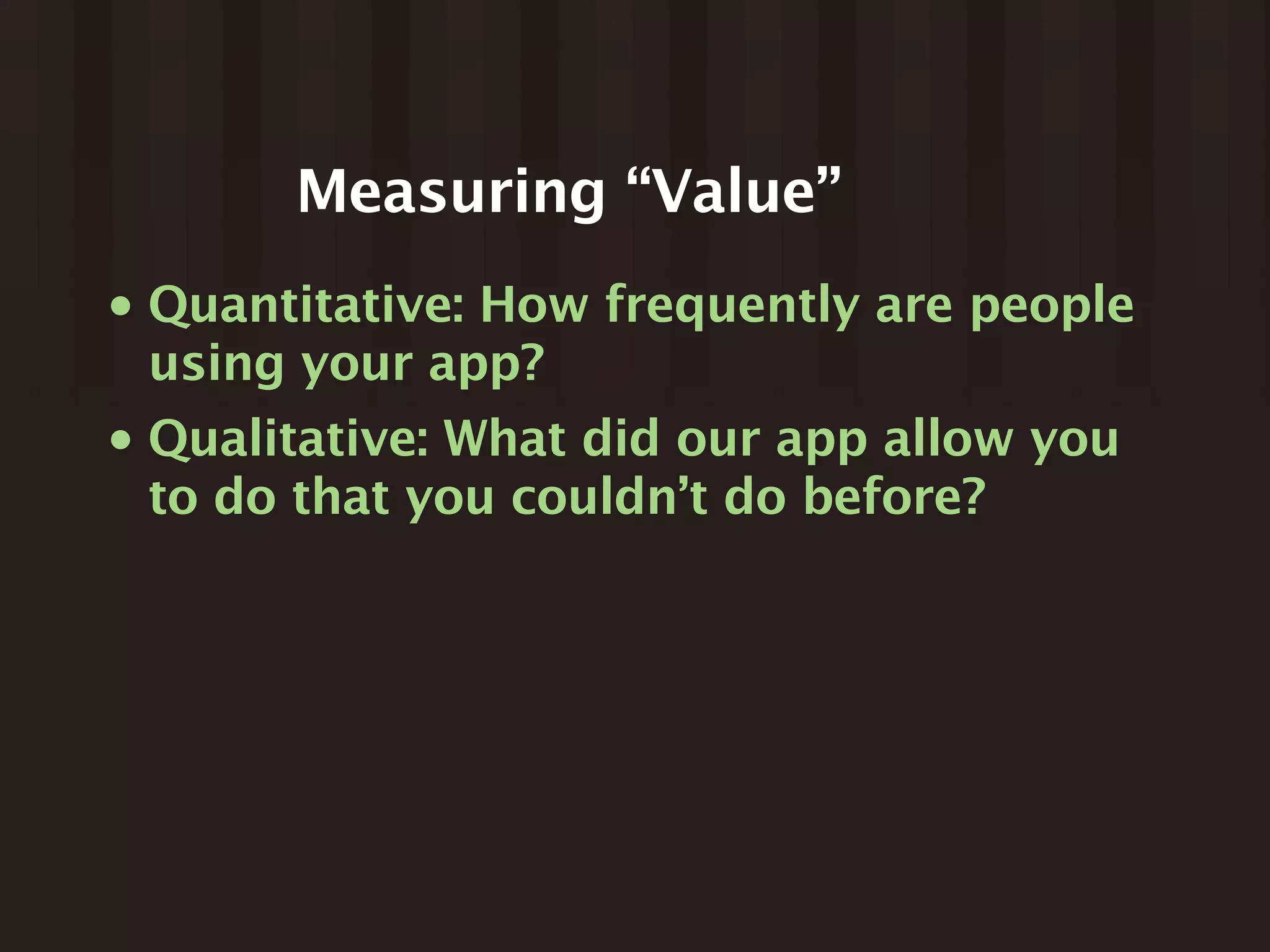 Measuring “Value”

• Quantitative: How frequently are people using your app?

• Qualitative: What did our app allow you to do that you couldn’t do before?